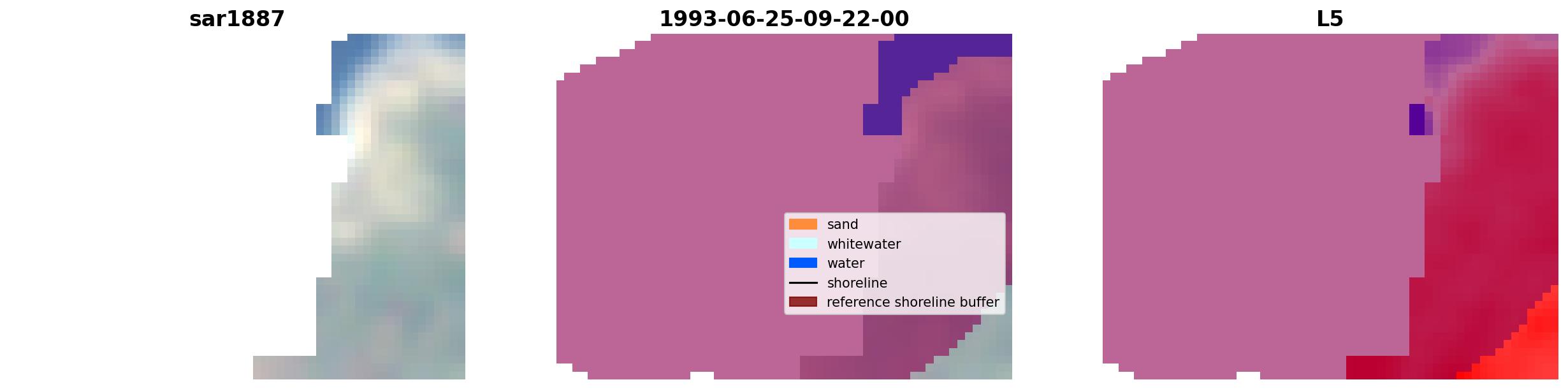 sar1887

1993-06-25-09-22-00

L5

sand
whitewater
water
shoreline
reference shoreline buffer